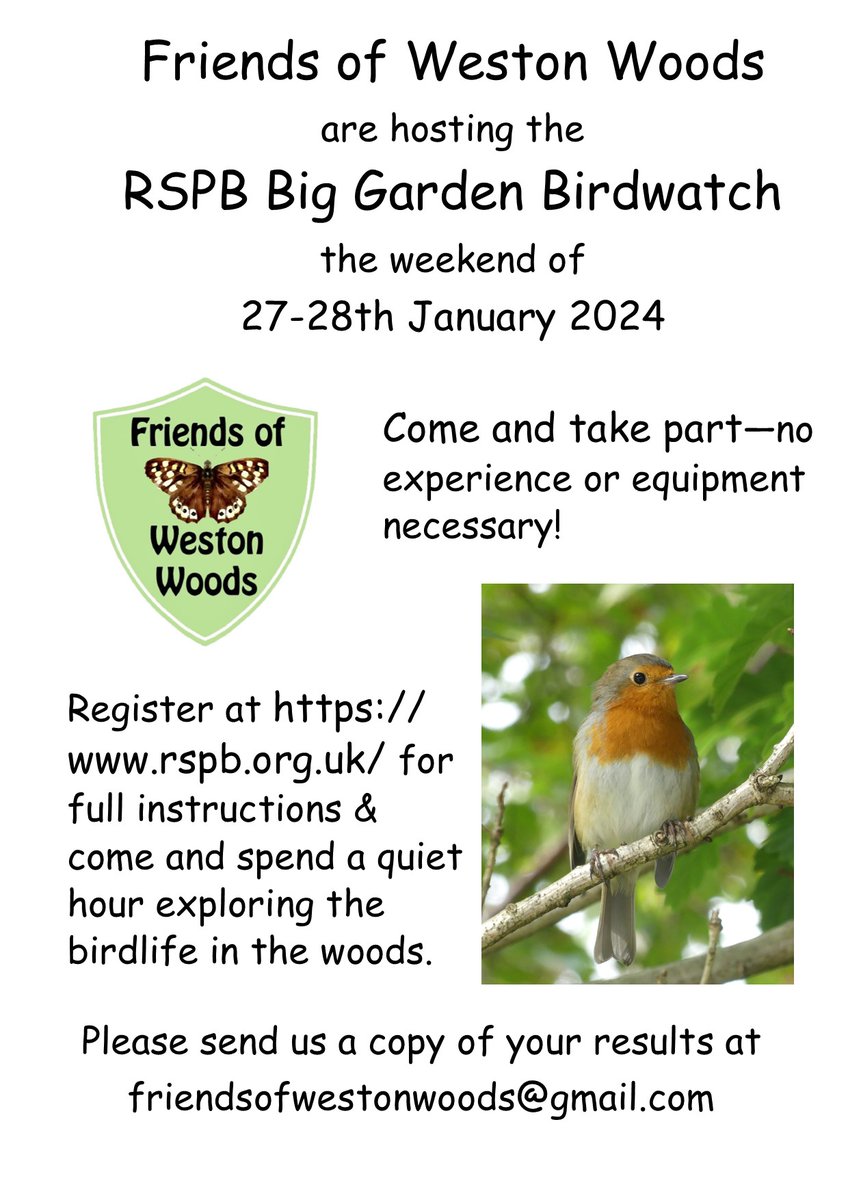 Friends of Weston Woods
are hosting the
RSPB Big Garden Birdwatch
the weekend of
27-28th January 2024

Friends of Weston Woods

Come and take part—no experience or equipment necessary!

Register at https://www.rspb.org.uk/ for full instructions & come and spend a quiet hour exploring the birdlife in the woods.

Please send us a copy of your results at friendsofwestonwoods@gmail.com